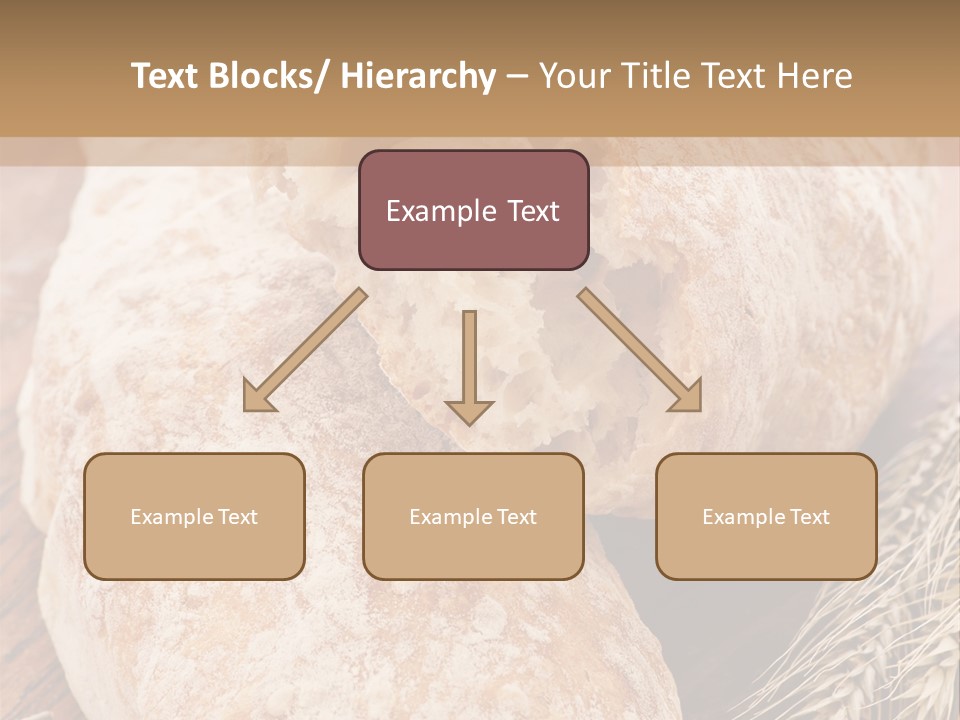 Text Blocks/ Hierarchy – Your Title Text Here

Example Text

Example Text

Example Text

Example Text